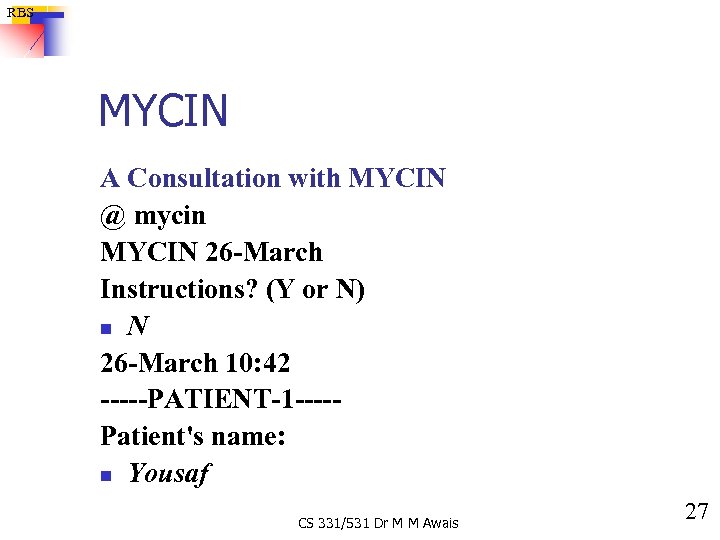 RBS

MYCIN

A Consultation with MYCIN

@ mycin

MYCIN 26-March

Instructions? (Y or N)

- N

26-March 10:42

-----PATIENT-1-----

Patient's name:

- Yousaf

CS 331/531 Dr M M Awais

27